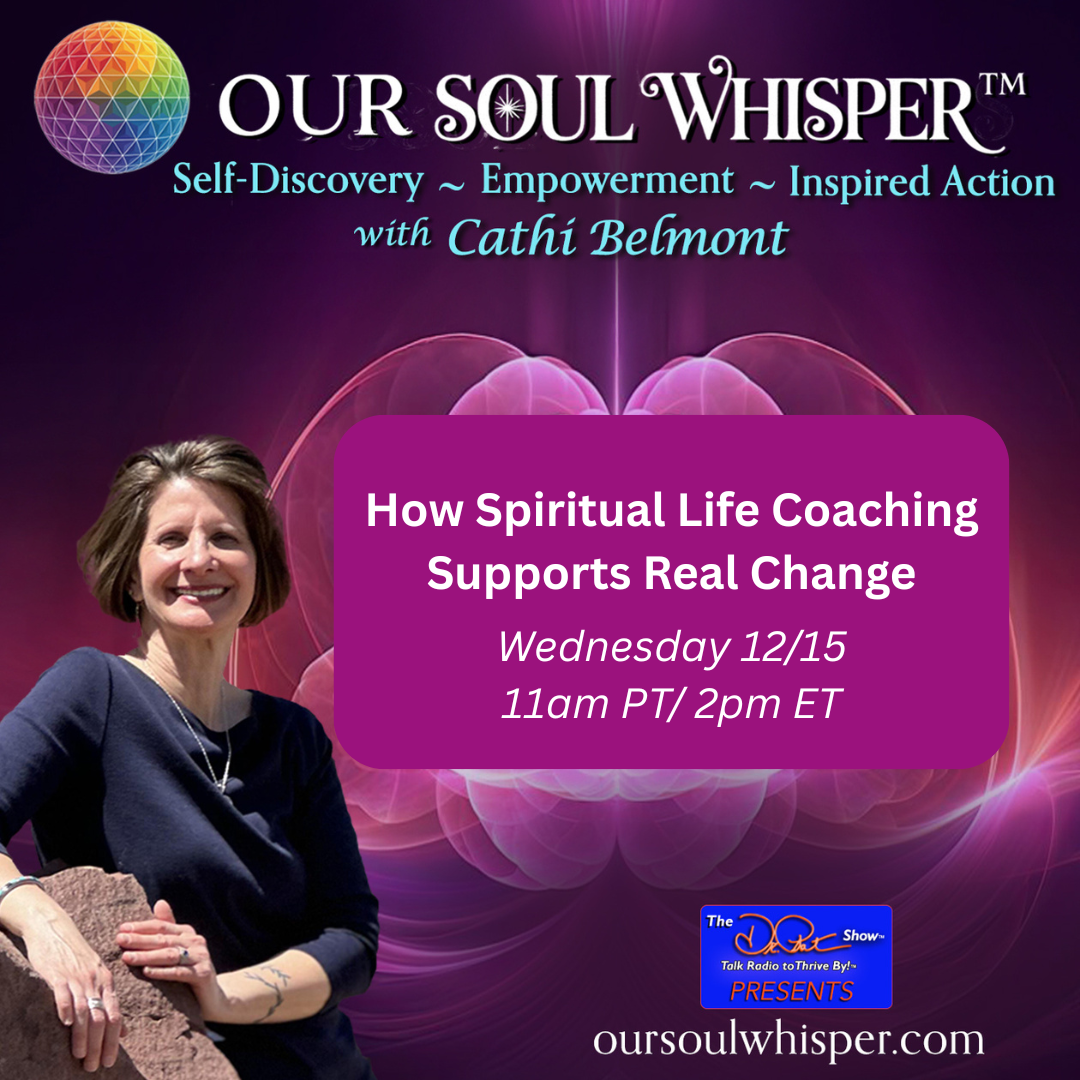 OUR SOUL WHISPER™

Self-Discovery ~ Empowerment ~ Inspired Action
with Cathi Belmont

How Spiritual Life Coaching Supports Real Change

Wednesday 12/15
11am PT/ 2pm ET

The Dr. Pat Show™
Talk Radio to Thrive By!™
PRESENTS

oursoulwhisper.com